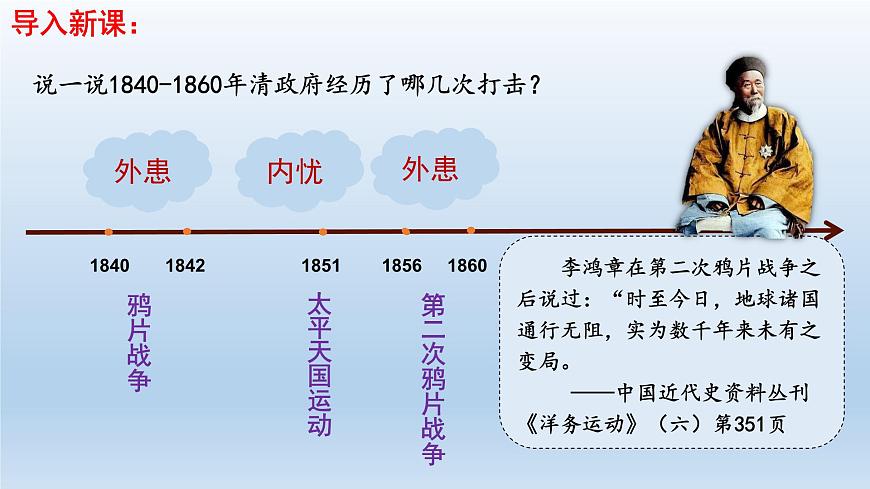 导入新课：

说一说1840-1860年清政府经历了哪几次打击？

外患

内忧

外患

1840 1842 1851 1856 1860

鸦片战争

太平天国运动

第二次鸦片战争

李鸿章在第二次鸦片战争之后说过：“时至今日，地球诸国通行无阻，实为数千年来未有之变局。

——中国近代史资料丛刊《洋务运动》（六）第351页